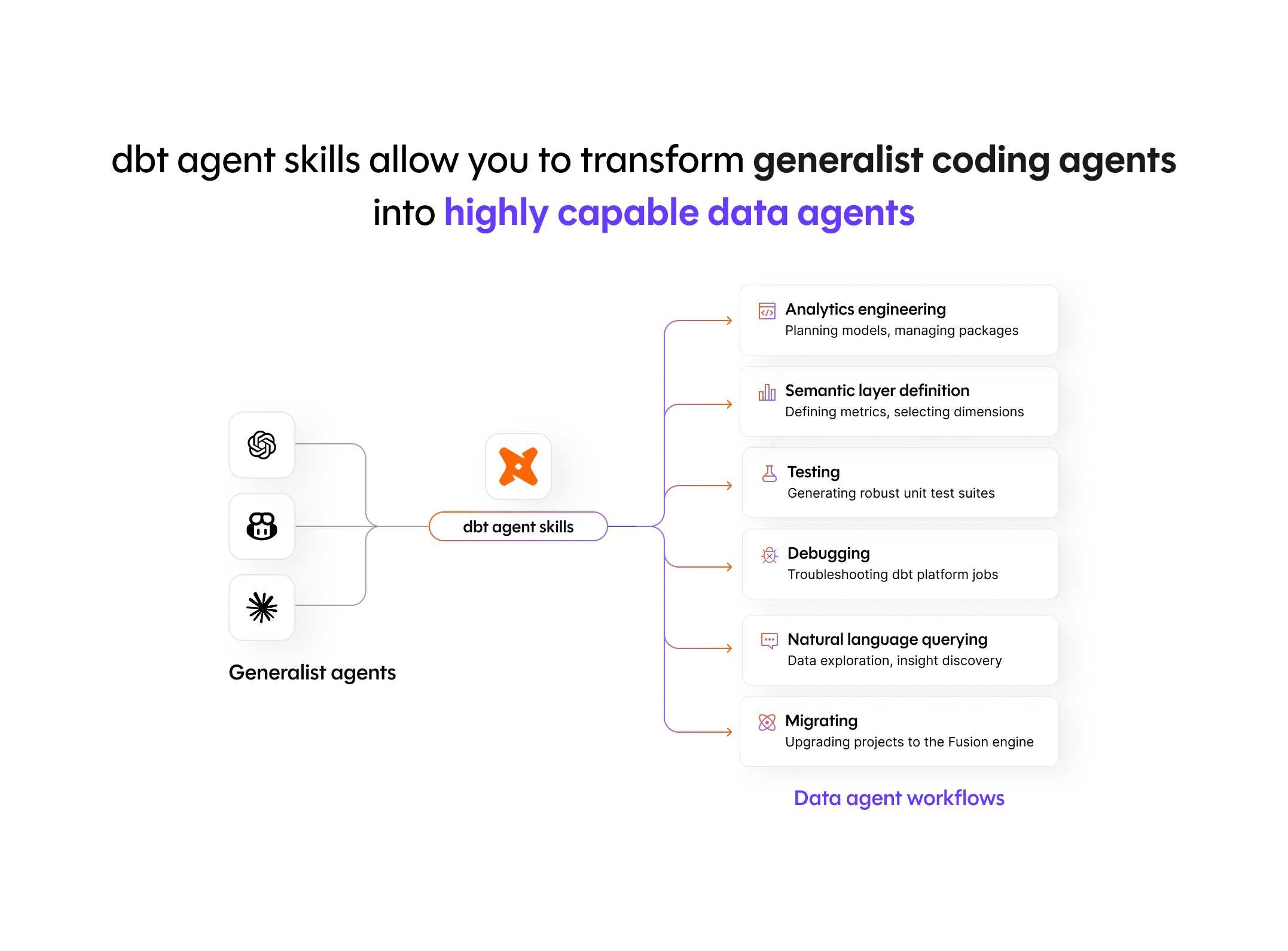 dbt agent skills allow you to transform generalist coding agents into highly capable data agents

Generalist agents

dbt agent skills

Analytics engineering
Planning models, managing packages

Semantic layer definition
Defining metrics, selecting dimensions

Testing
Generating robust unit test suites

Debugging
Troubleshooting dbt platform jobs

Natural language querying
Data exploration, insight discovery

Migrating
Upgrading projects to the Fusion engine

Data agent workflows